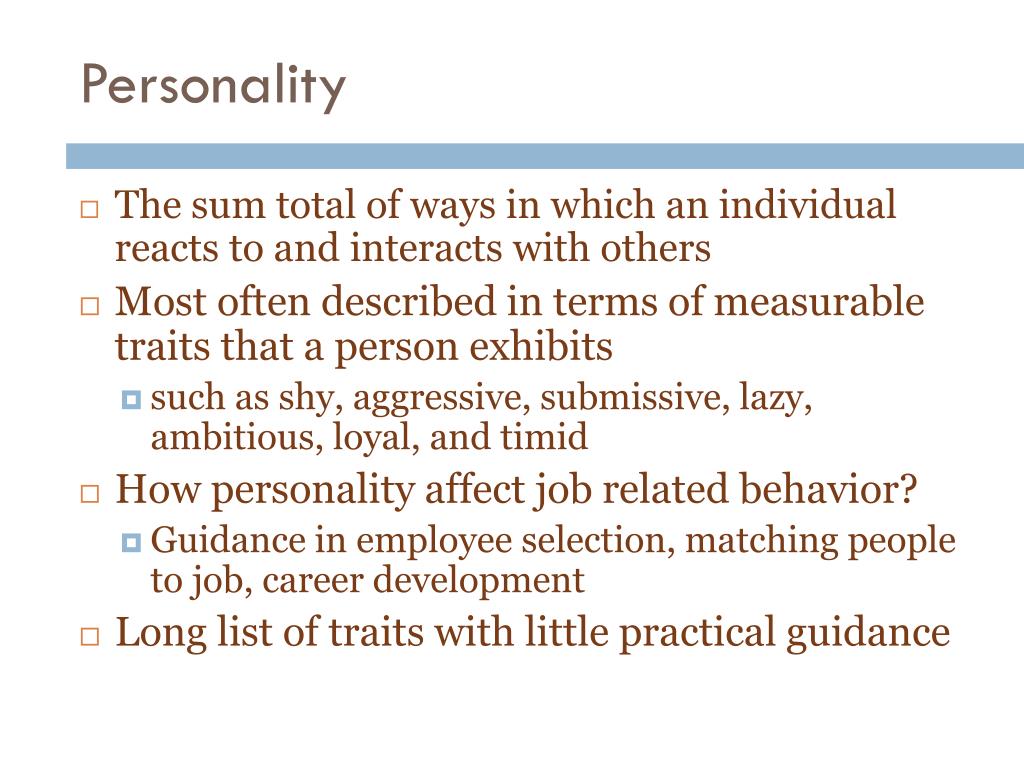 Personality

The sum total of ways in which an individual reacts to and interacts with others

Most often described in terms of measurable traits that a person exhibits

such as shy, aggressive, submissive, lazy, ambitious, loyal, and timid

How personality affect job related behavior?

Guidance in employee selection, matching people to job, career development

Long list of traits with little practical guidance